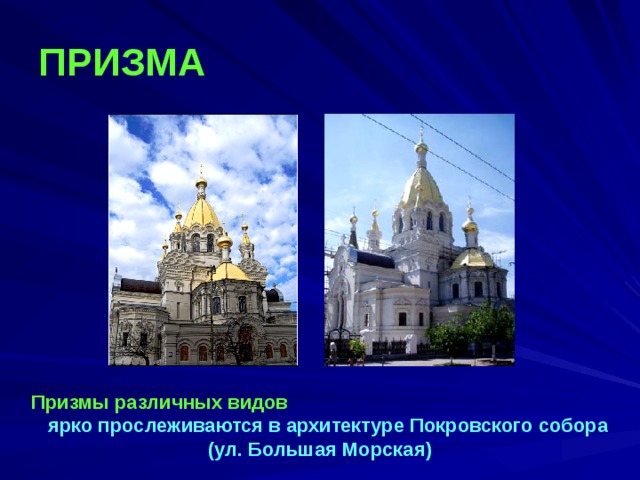 ПРИЗМА

Призмы различных видов
ярко прослеживаются в архитектуре Покровского собора
(ул. Большая Морская)